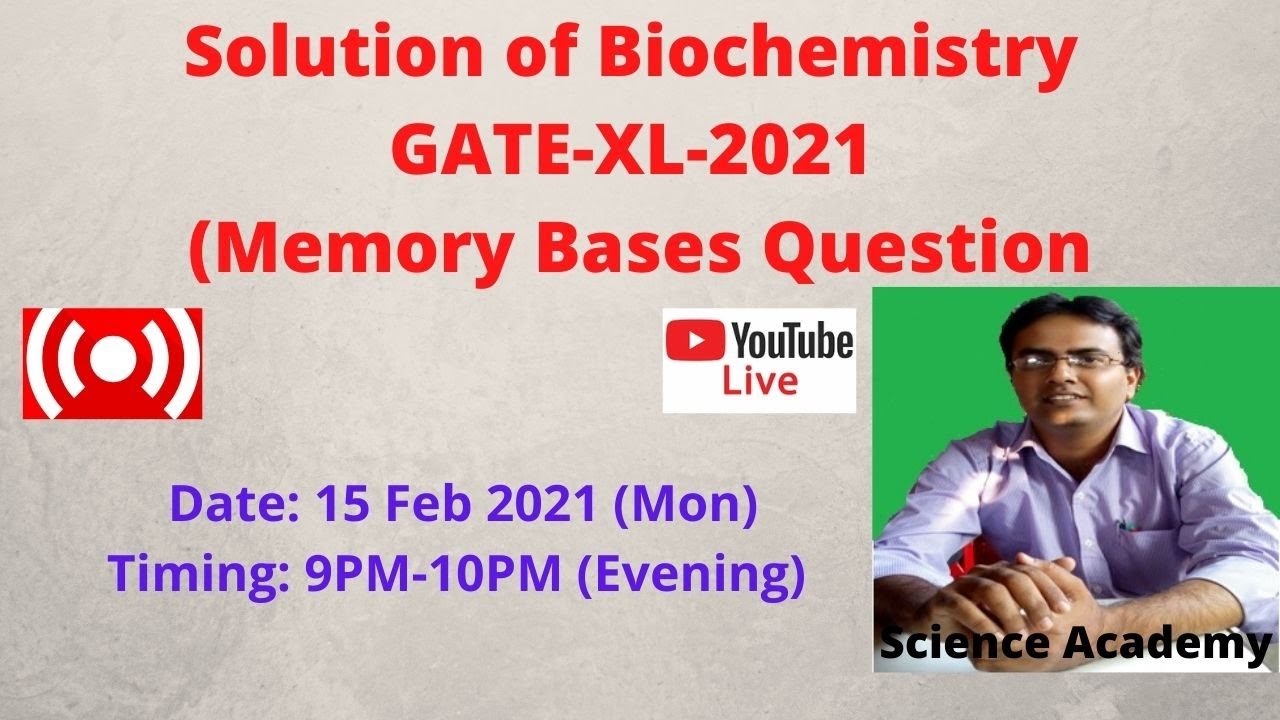 Solution of Biochemistry
GATE-XL-2021
(Memory Bases Question

YouTube
Live

Date: 15 Feb 2021 (Mon)
Timing: 9PM-10PM (Evening)

Science Academy